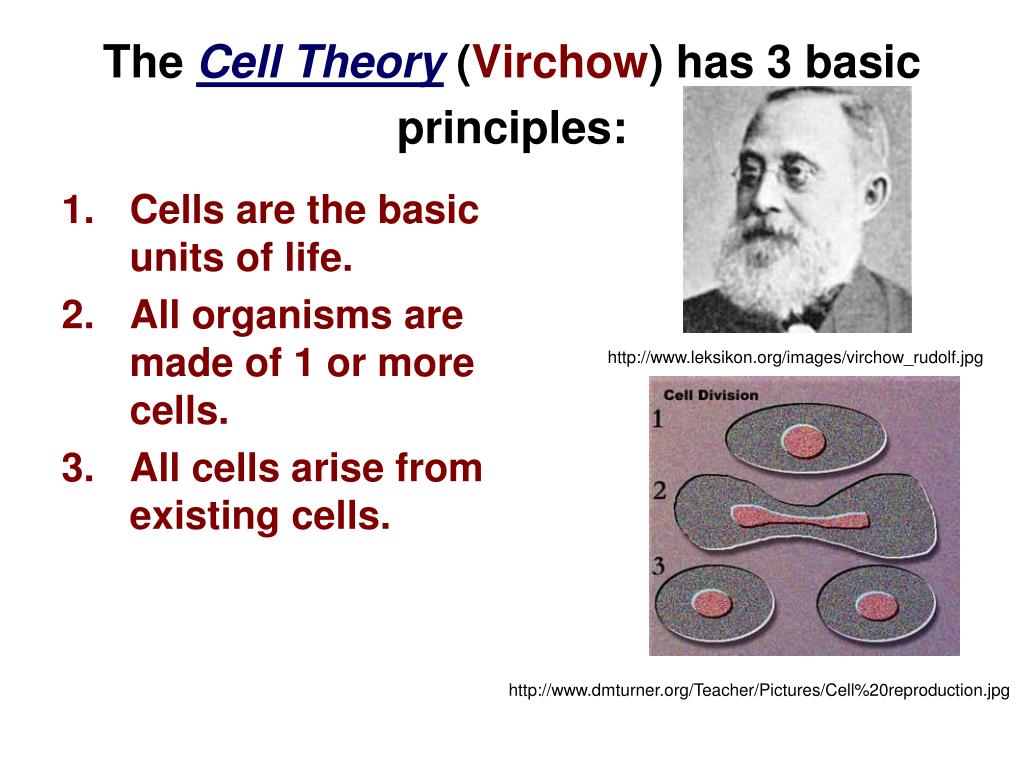 The Cell Theory (Virchow) has 3 basic principles:

1. Cells are the basic units of life.
2. All organisms are made of 1 or more cells.
3. All cells arise from existing cells.

http://www.leksikon.org/images/virchow_rudolf.jpg

Cell Division
1
2
3

http://www.dmturner.org/Teacher/Pictures/Cell%20reproduction.jpg